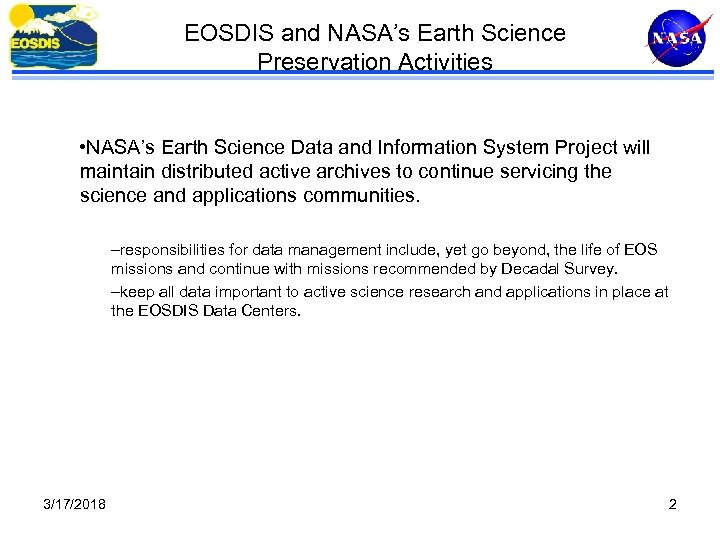 EOSDIS

EOSDIS and NASA's Earth Science Preservation Activities

NASA

•NASA's Earth Science Data and Information System Project will maintain distributed active archives to continue servicing the science and applications communities.

–responsibilities for data management include, yet go beyond, the life of EOS missions and continue with missions recommended by Decadal Survey.

–keep all data important to active science research and applications in place at the EOSDIS Data Centers.

3/17/2018

2